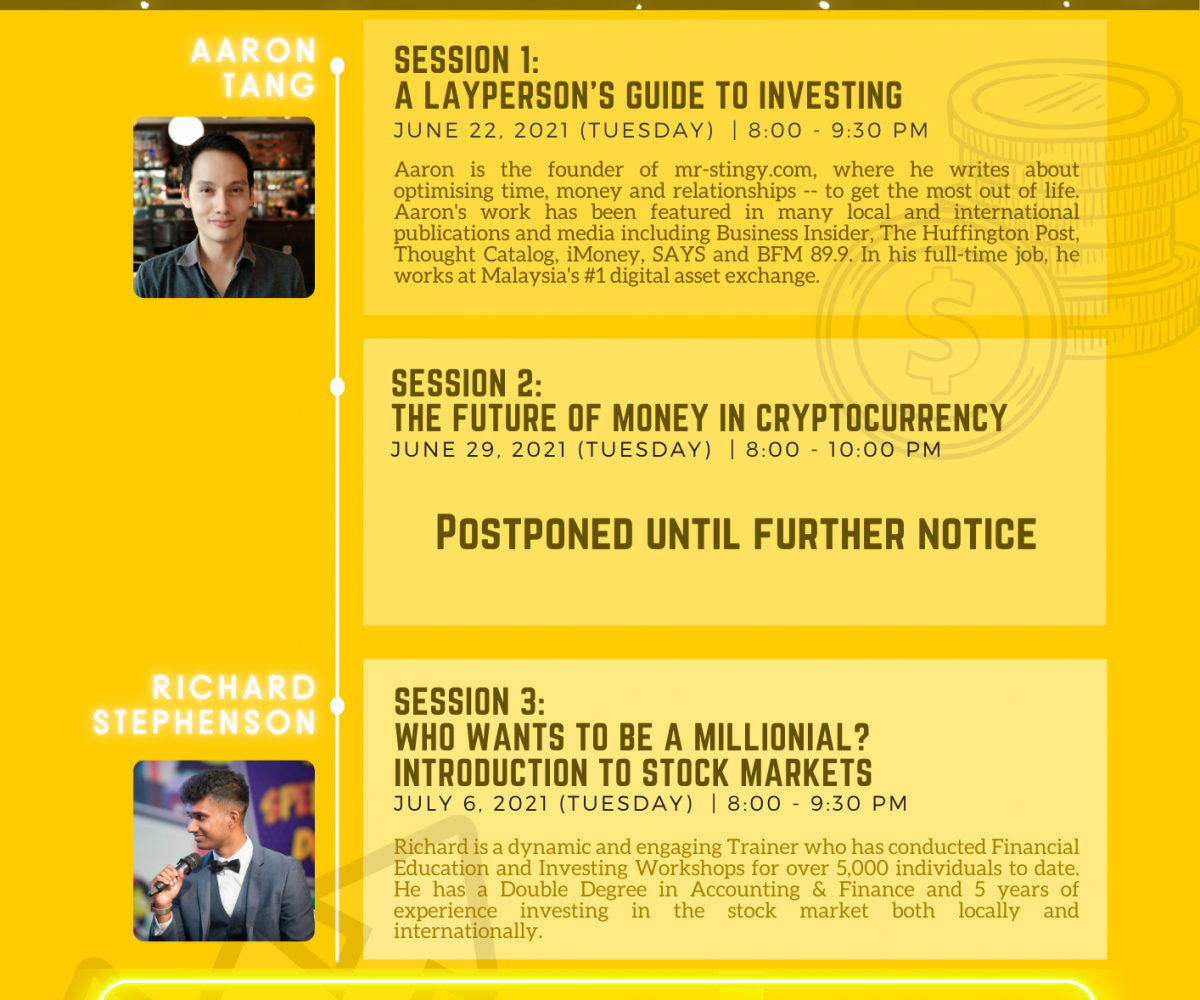 AARON TANG

SESSION 1:
A LAYPERSON'S GUIDE TO INVESTING
JUNE 22, 2021 (TUESDAY) | 8:00 - 9:30 PM

Aaron is the founder of mr-stingy.com, where he writes about optimising time, money and relationships -- to get the most out of life. Aaron's work has been featured in many local and international publications and media including Business Insider, The Huffington Post, Thought Catalog, iMoney, SAYS and BFM 89.9. In his full-time job, he works at Malaysia's #1 digital asset exchange.

SESSION 2:
THE FUTURE OF MONEY IN CRYPTOCURRENCY
JUNE 29, 2021 (TUESDAY) | 8:00 - 10:00 PM

POSTPONED UNTIL FURTHER NOTICE

RICHARD STEPHENSON

SESSION 3:
WHO WANTS TO BE A MILLIONIAL?
INTRODUCTION TO STOCK MARKETS
JULY 6, 2021 (TUESDAY) | 8:00 - 9:30 PM

Richard is a dynamic and engaging Trainer who has conducted Financial Education and Investing Workshops for over 5,000 individuals to date. He has a Double Degree in Accounting & Finance and 5 years of experience investing in the stock market both locally and internationally.